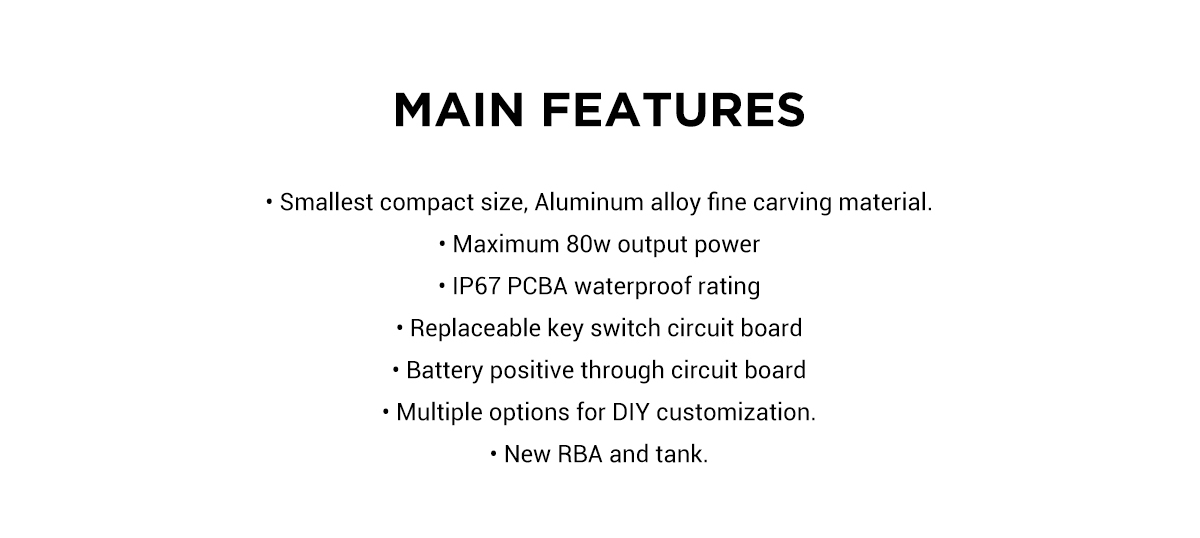 MAIN FEATURES

• Smallest compact size, Aluminum alloy fine carving material.
• Maximum 80w output power
• IP67 PCBA waterproof rating
• Replaceable key switch circuit board
• Battery positive through circuit board
• Multiple options for DIY customization.
• New RBA and tank.